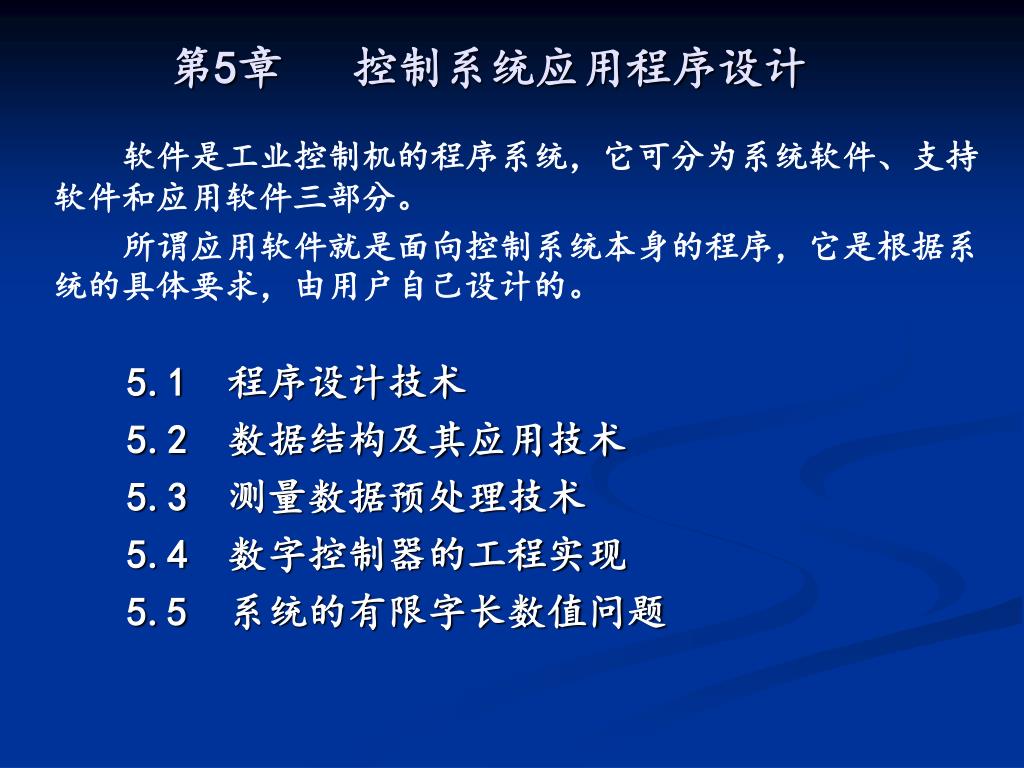 第5章　控制系统应用程序设计

软件是工业控制机的程序系统，它可分为系统软件、支持软件和应用软件三部分。

所谓应用软件就是面向控制系统本身的程序，它是根据系统的具体要求，由用户自己设计的。

5.1　程序设计技术
5.2　数据结构及其应用技术
5.3　测量数据预处理技术
5.4　数字控制器的工程实现
5.5　系统的有限字长数值问题